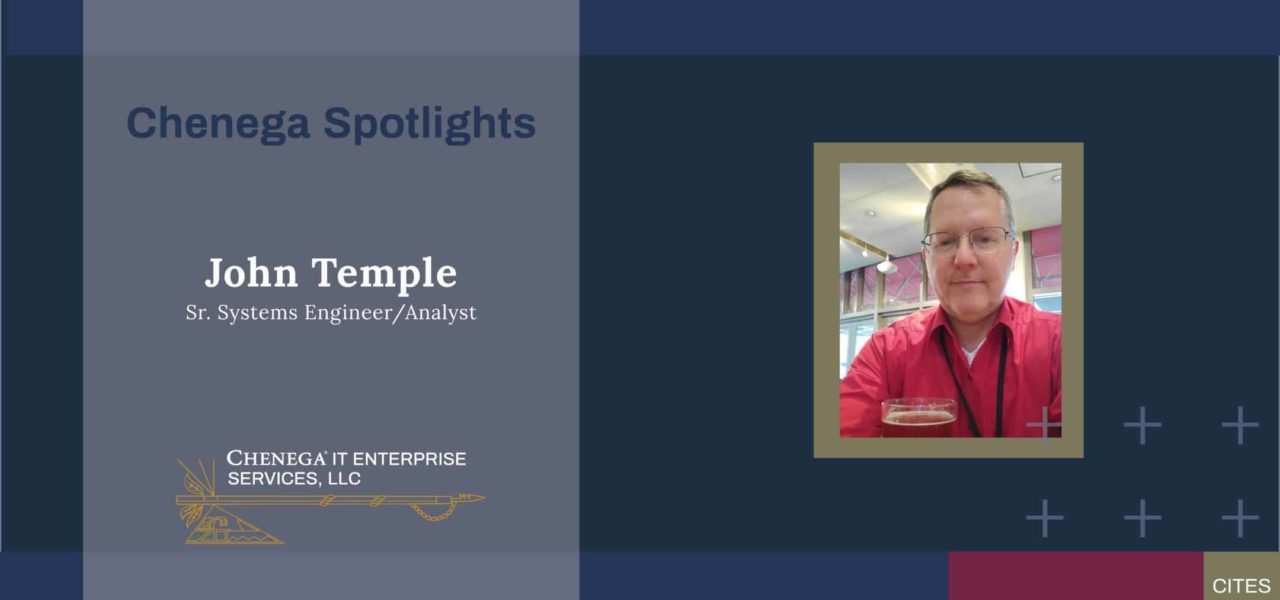 Chenega Spotlights

John Temple
Sr. Systems Engineer/Analyst

CHENEGA® IT ENTERPRISE SERVICES, LLC

CITES